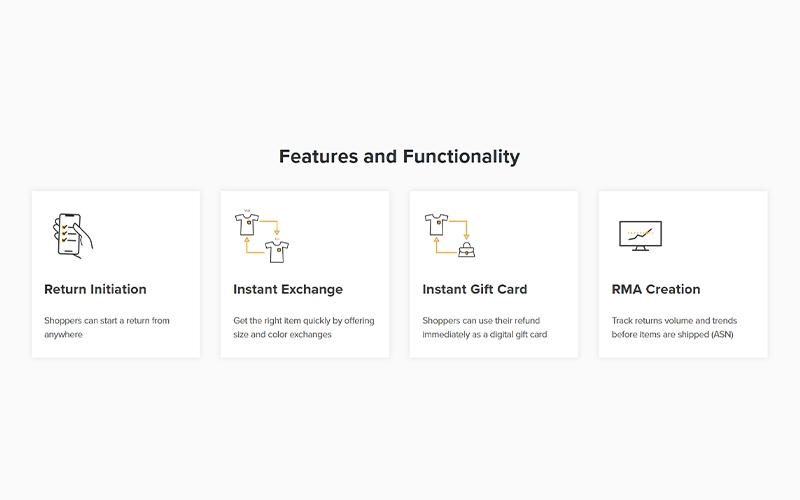 Features and Functionality

Return Initiation

Shoppers can start a return from anywhere

Instant Exchange

Get the right item quickly by offering size and color exchanges

Instant Gift Card

Shoppers can use their refund immediately as a digital gift card

RMA Creation

Track returns volume and trends before items are shipped (ASN)